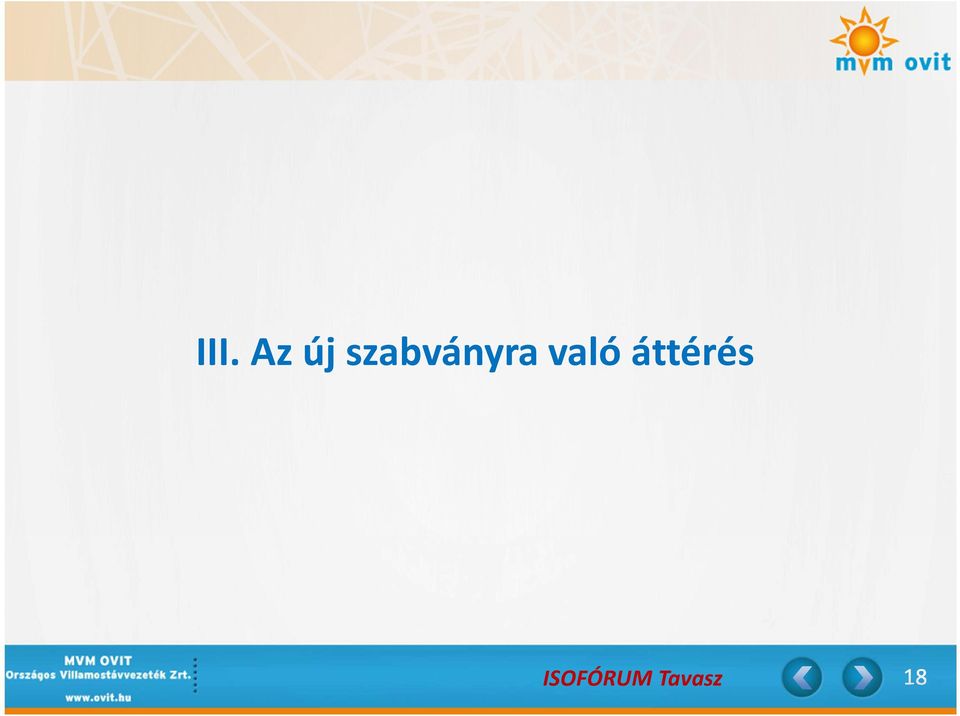 mvm ovit

III. Az új szabványra való áttérés

MVM OVIT
Országos Villamostávvezeték Zrt.
www.ovit.hu

ISOFÓRUM Tavasz

18